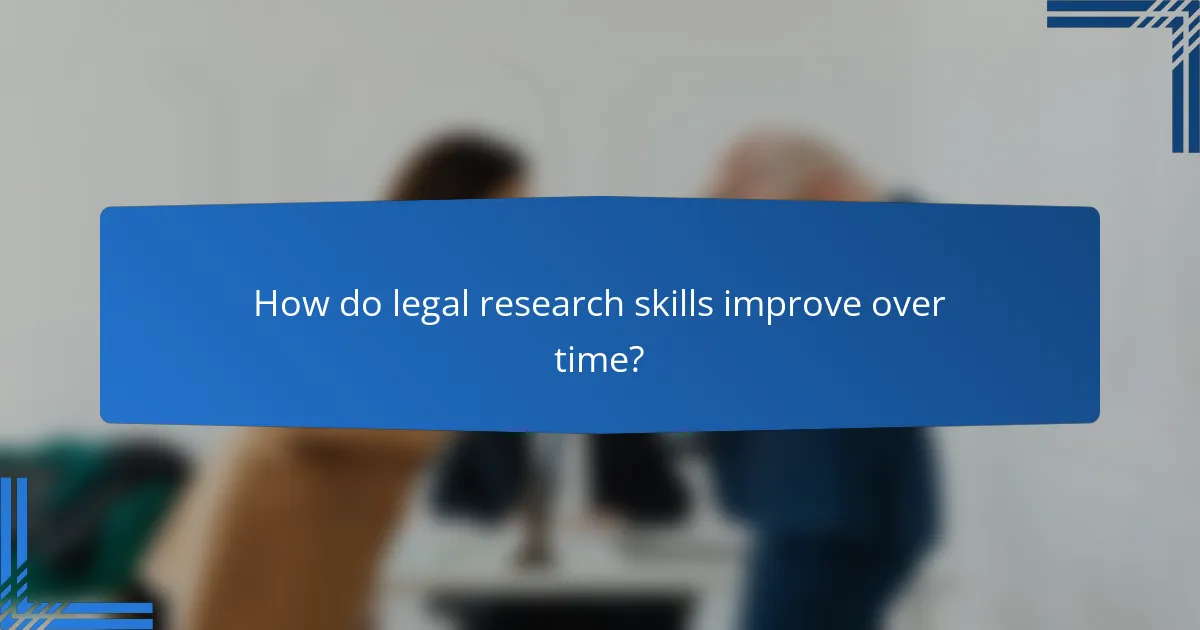 How do legal research skills improve over time?